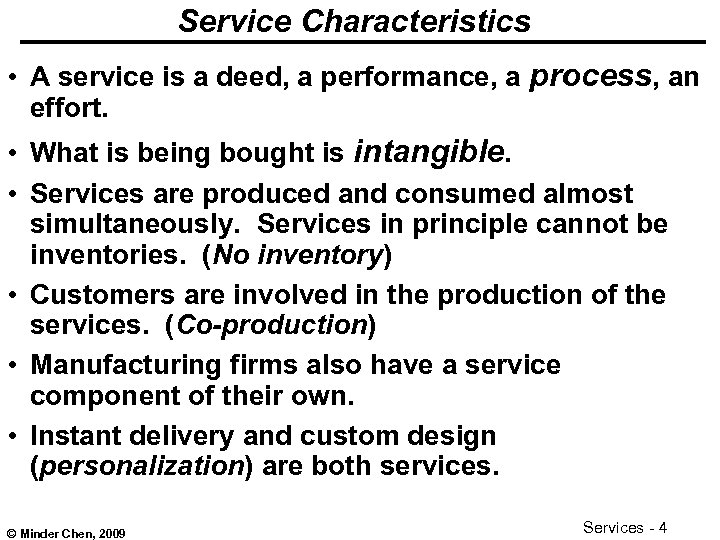 Service Characteristics

• A service is a deed, a performance, a process, an effort.

• What is being bought is intangible.

• Services are produced and consumed almost simultaneously. Services in principle cannot be inventories. (No inventory)

• Customers are involved in the production of the services. (Co-production)

• Manufacturing firms also have a service component of their own.

• Instant delivery and custom design (personalization) are both services.

© Minder Chen, 2009

Services - 4